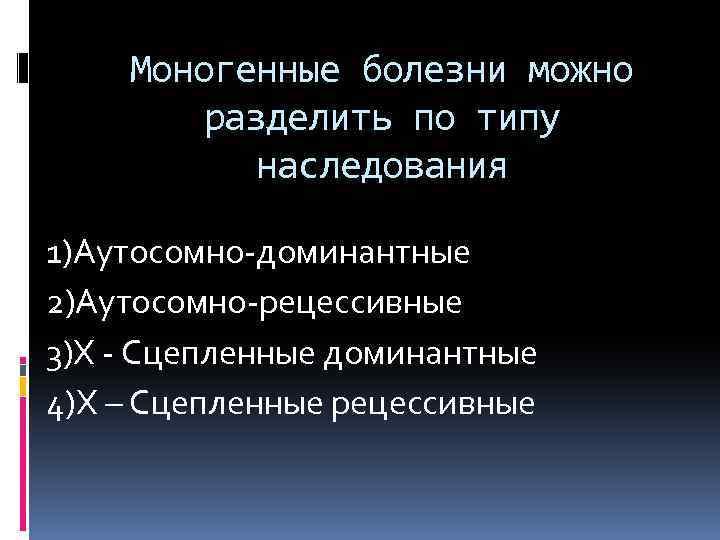 Моногенные болезни можно разделить по типу наследования

1)Аутосомно-доминантные
2)Аутосомно-рецессивные
3)Х - Сцепленные доминантные
4)Х – Сцепленные рецессивные